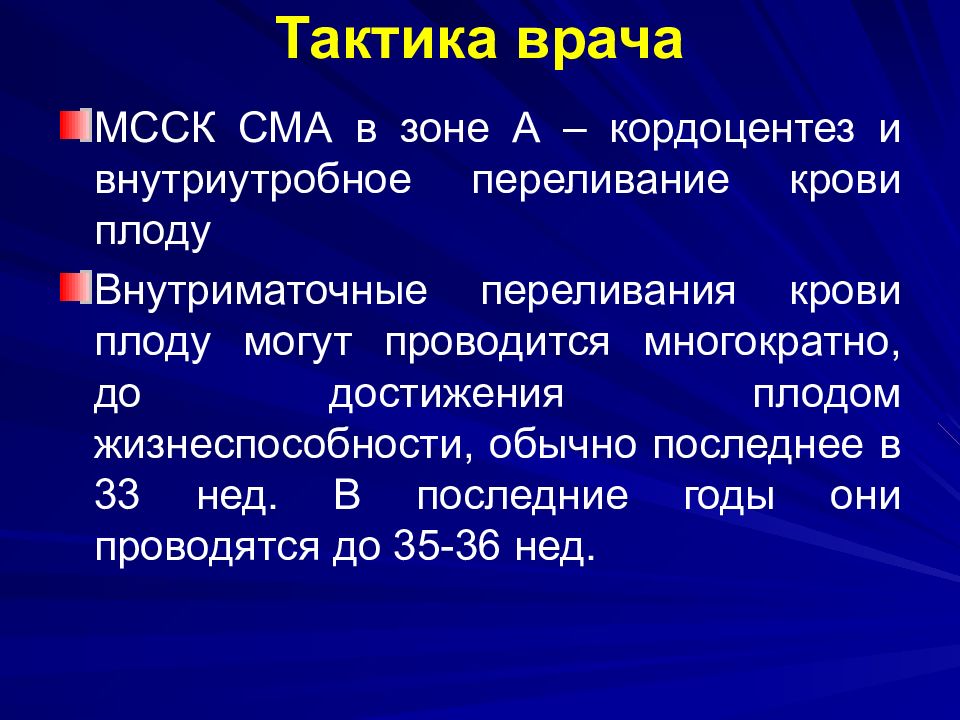 Тактика врача

МССК СМА в зоне А – кордоцентез и внутриутробное переливание крови плоду

Внутриматочные переливания крови плоду могут проводится многократно, до достижения плодом жизнеспособности, обычно последнее в 33 нед. В последние годы они проводятся до 35-36 нед.